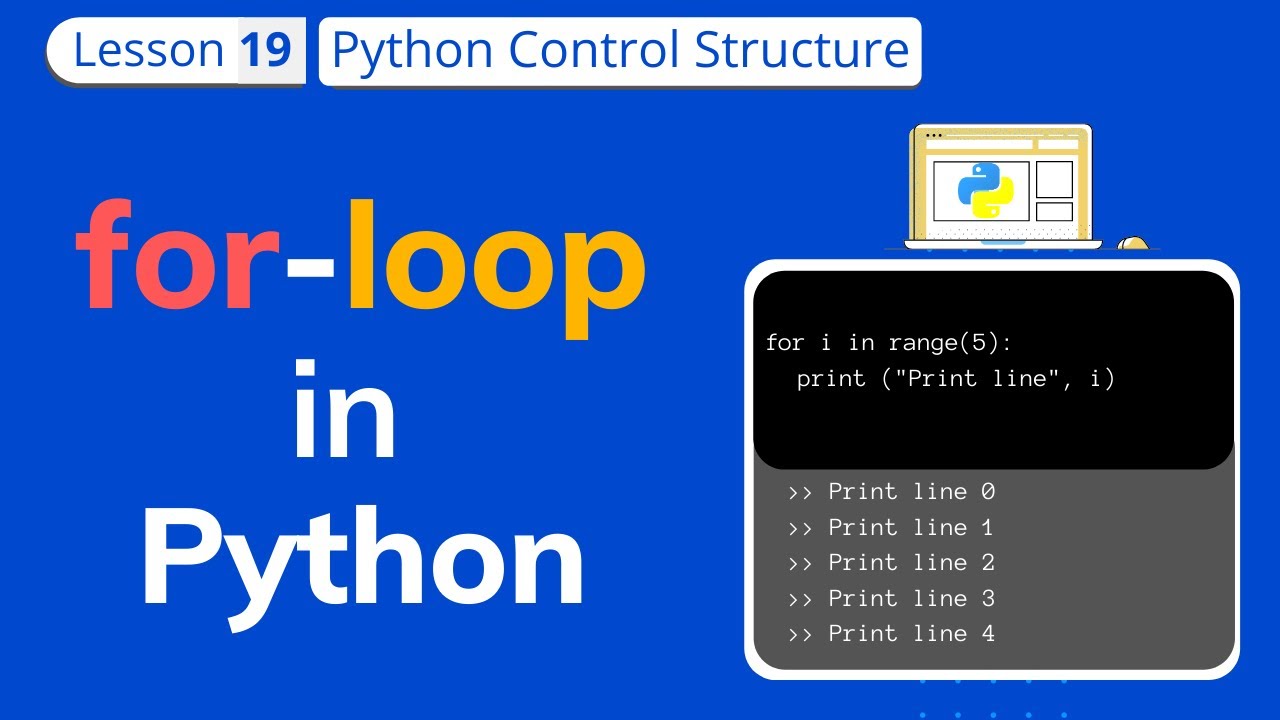 Lesson 19 Python Control Structure

for-loop in Python

for i in range(5):
  print ("Print line", i)

>> Print line 0
>> Print line 1
>> Print line 2
>> Print line 3
>> Print line 4